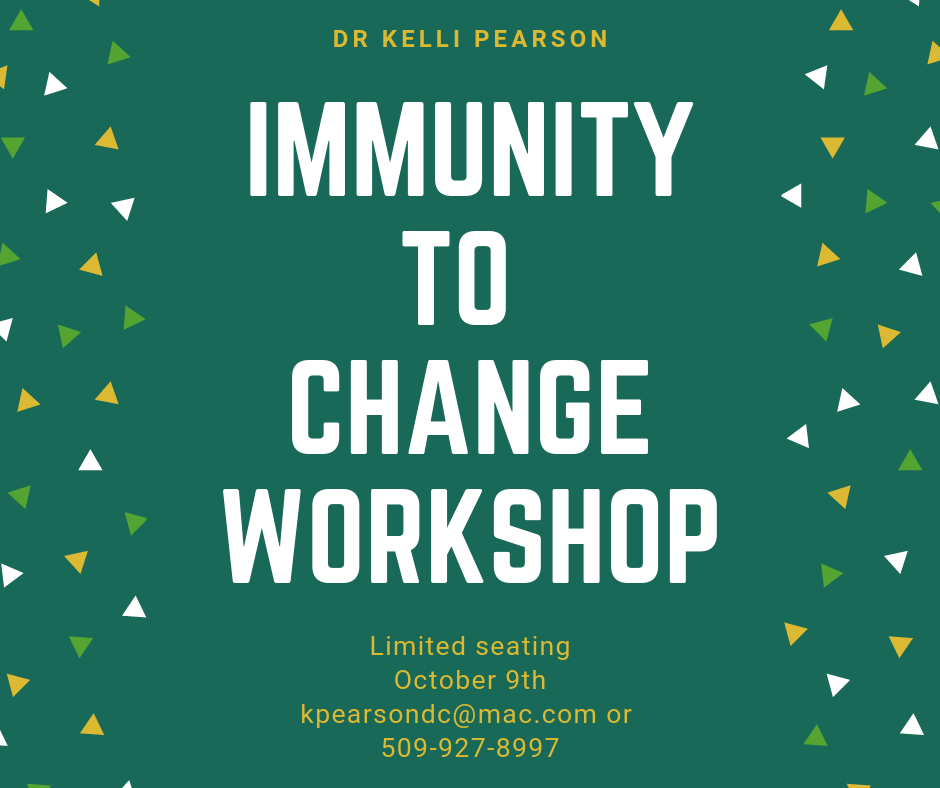 DR KELLI PEARSON

IMMUNITY TO CHANGE WORKSHOP

Limited seating
October 9th
kpearsondc@mac.com or
509-927-8997